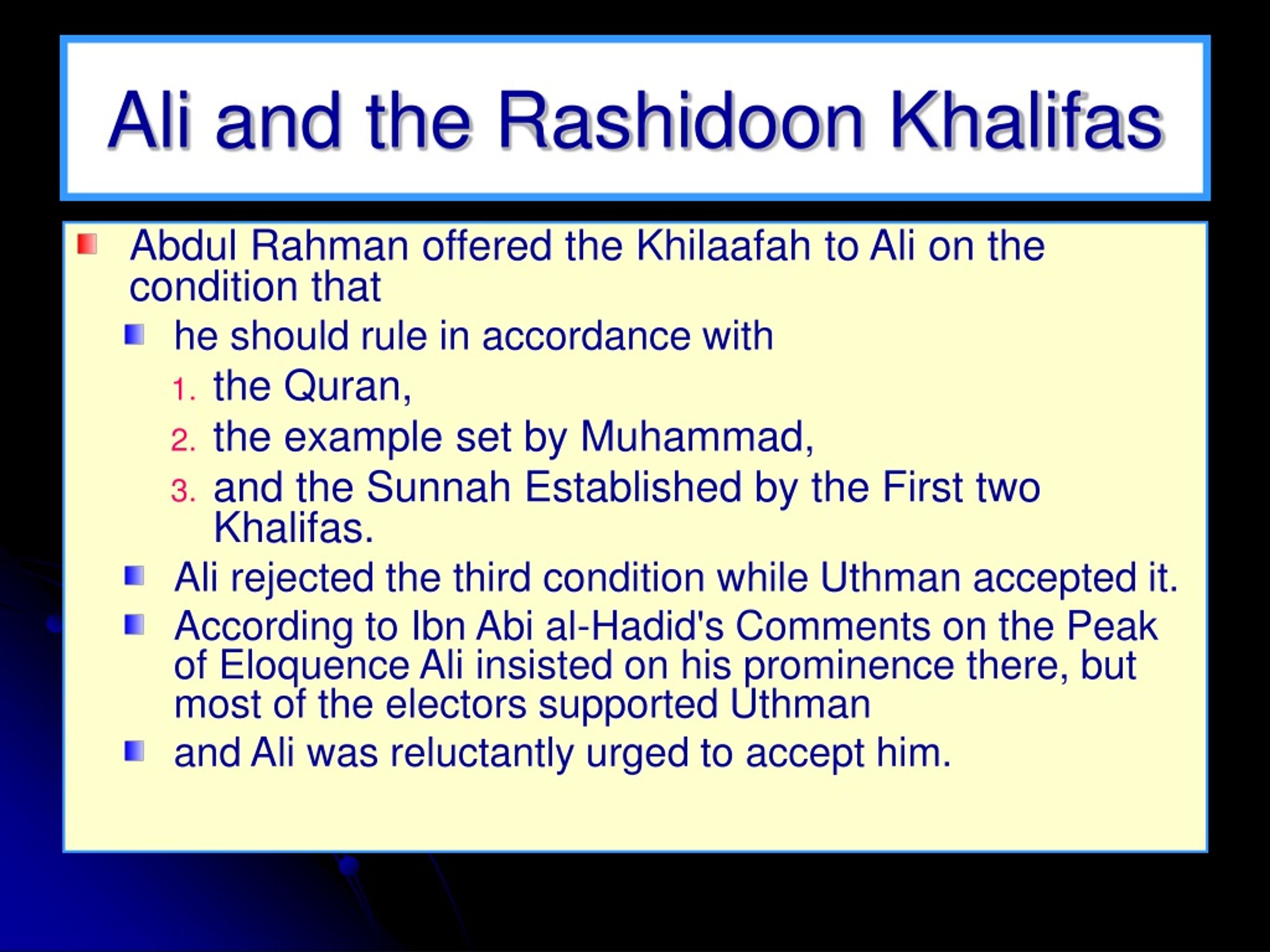 Ali and the Rashidoon Khalifas

Abdul Rahman offered the Khilaafah to Ali on the condition that

he should rule in accordance with

1. the Quran,
2. the example set by Muhammad,
3. and the Sunnah Established by the First two Khalifas.

Ali rejected the third condition while Uthman accepted it.

According to Ibn Abi al-Hadid's Comments on the Peak of Eloquence Ali insisted on his prominence there, but most of the electors supported Uthman

and Ali was reluctantly urged to accept him.